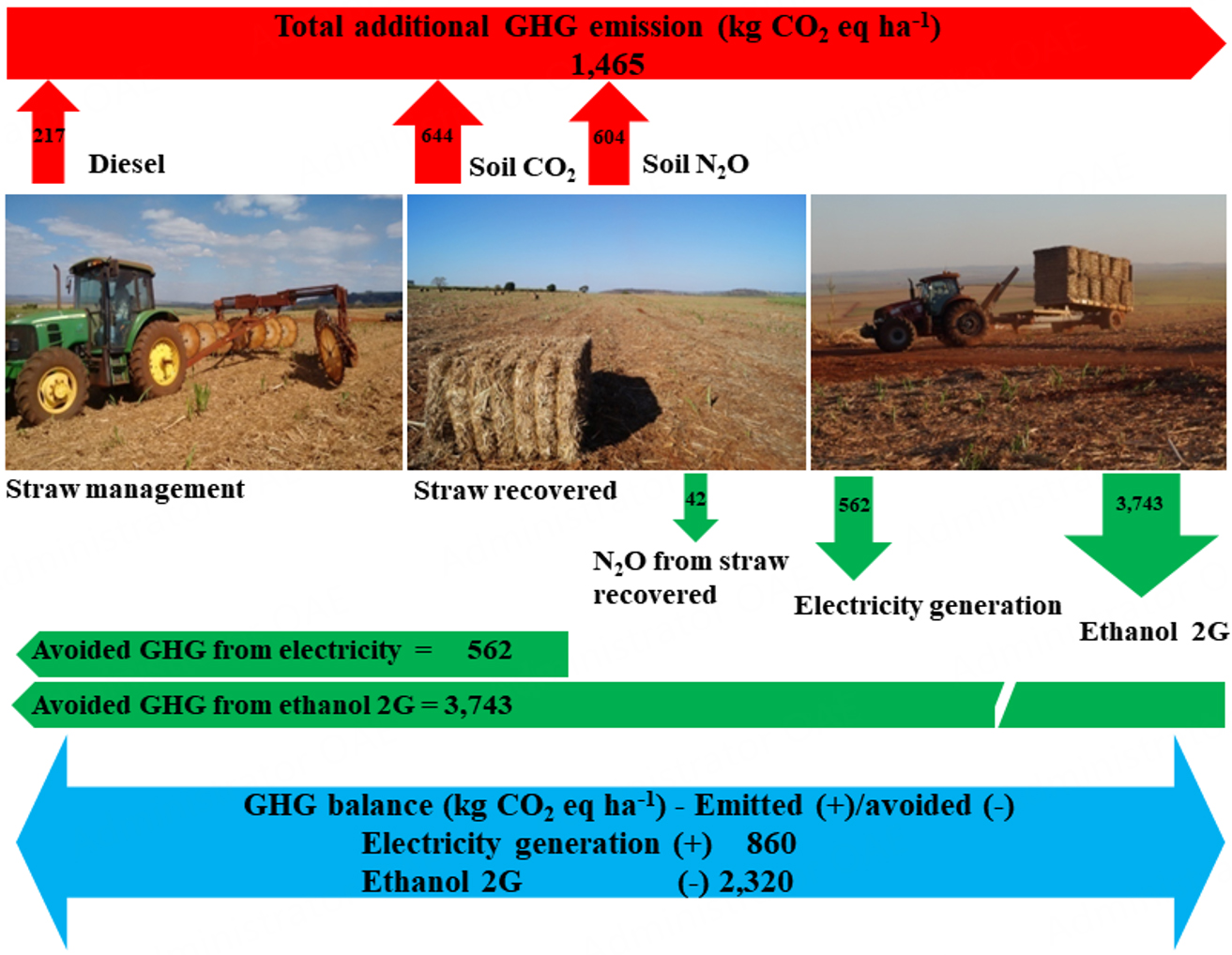 Total additional GHG emission (kg $CO_2$ eq $ha^{-1}$)
1,465

217
Diesel

644
Soil $CO_2$

604
Soil $N_2O$

Straw management

Straw recovered

42
$N_2O$ from straw recovered

562
Electricity generation

3,743
Ethanol 2G

Avoided GHG from electricity = 562

Avoided GHG from ethanol 2G = 3,743

GHG balance (kg $CO_2$ eq $ha^{-1}$) - Emitted (+)/avoided (-)
Electricity generation (+) 860
Ethanol 2G (-) 2,320